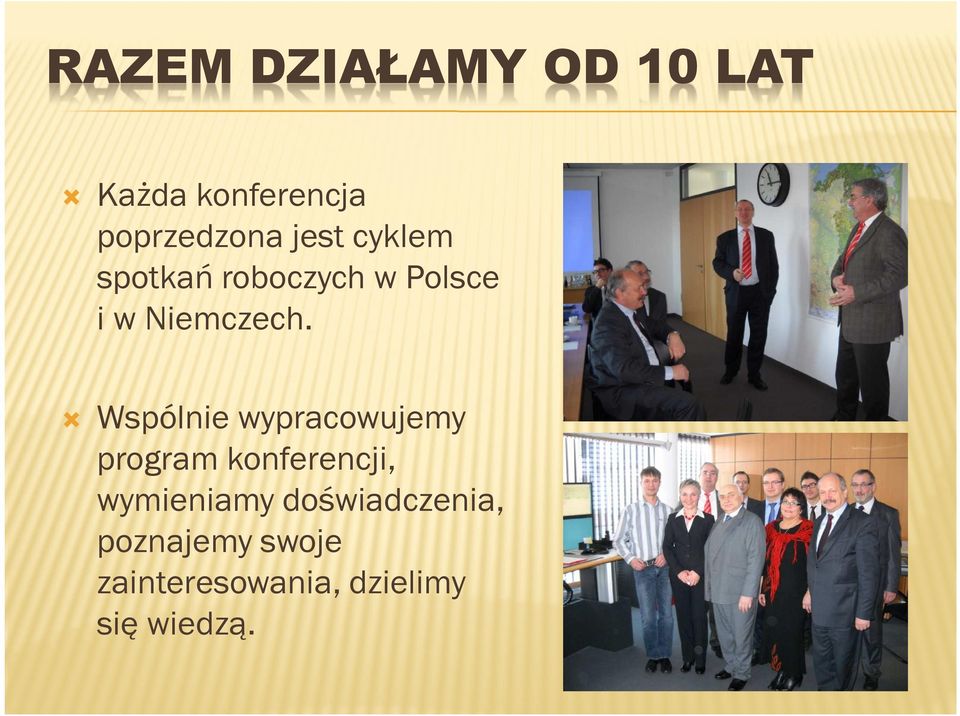 RAZEM DZIAŁAMY OD 10 LAT

Każda konferencja poprzedzona jest cyklem spotkań roboczych w Polsce i w Niemczech.

Wspólnie wypracowujemy program konferencji, wymieniamy doświadczenia, poznajemy swoje zainteresowania, dzielimy się wiedzą.